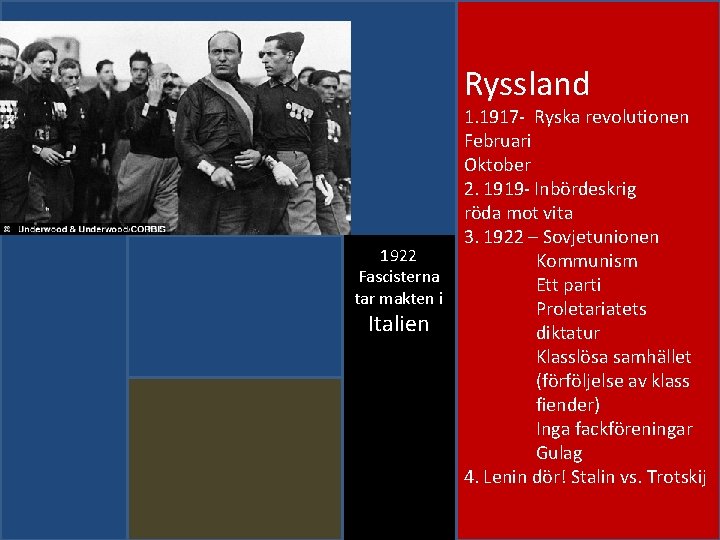 © Underwood & Underwood/CORBIS

1922
Fascisterna tar makten i
Italien

Ryssland
1.1917- Ryska revolutionen
Februari
Oktober
2. 1919- Inbördeskrig
röda mot vita
3. 1922 – Sovjetunionen
Kommunism
Ett parti
Proletariatets diktatur
Klasslösa samhället (förföljelse av klass fiender)
Inga fackföreningar
Gulag
4. Lenin dör! Stalin vs. Trotskij